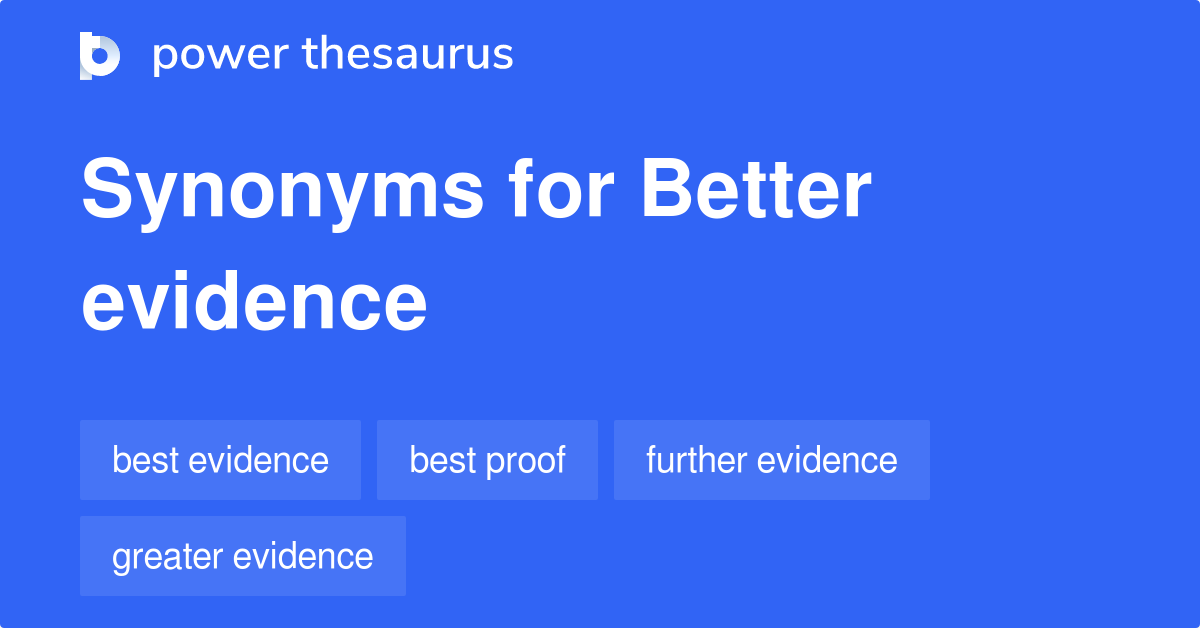 power thesaurus

Synonyms for Better evidence

best evidence

best proof

further evidence

greater evidence